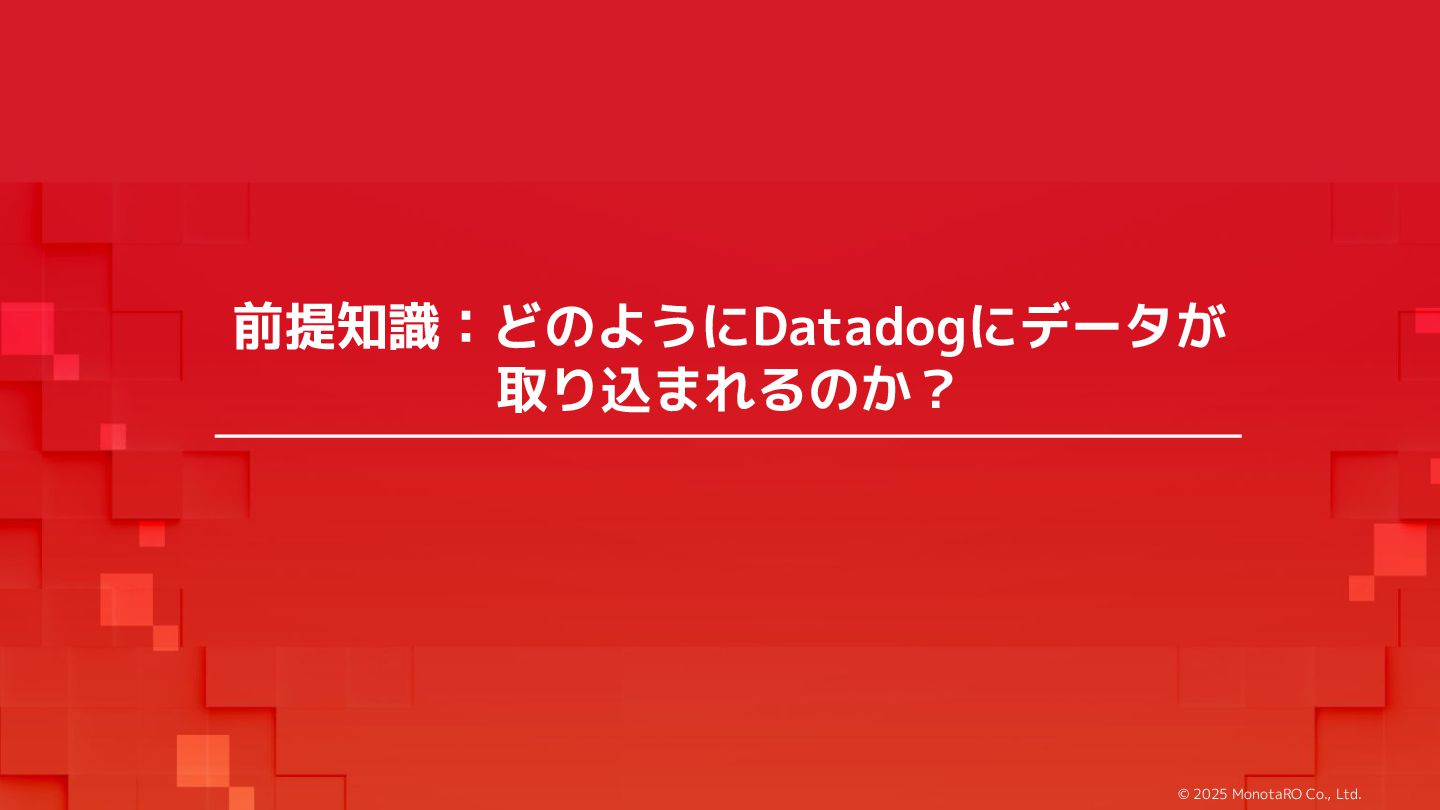 前提知識：どのようにDatadogにデータが取り込まれるのか？

© 2025 MonotaRO Co., Ltd.